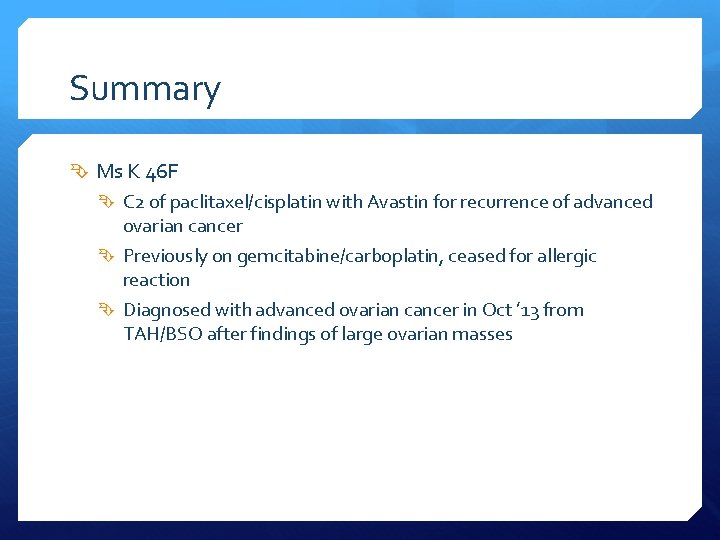 Summary

Ms K 46F

C2 of paclitaxel/cisplatin with Avastin for recurrence of advanced ovarian cancer

Previously on gemcitabine/carboplatin, ceased for allergic reaction

Diagnosed with advanced ovarian cancer in Oct '13 from TAH/BSO after findings of large ovarian masses